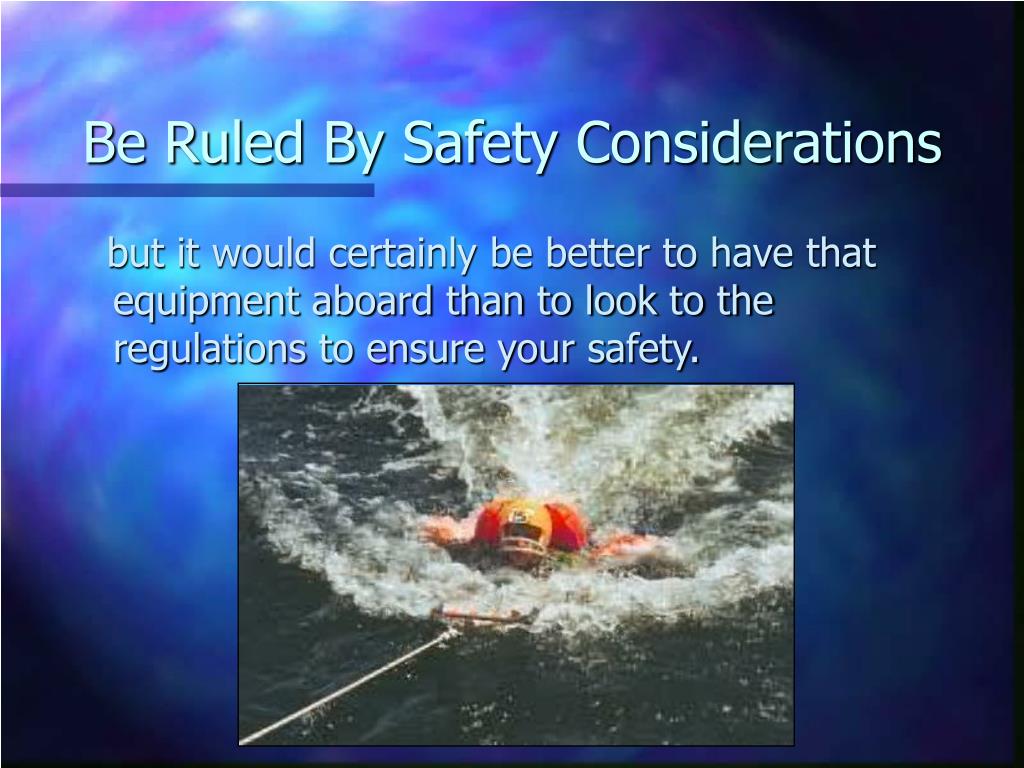 Be Ruled By Safety Considerations

but it would certainly be better to have that equipment aboard than to look to the regulations to ensure your safety.